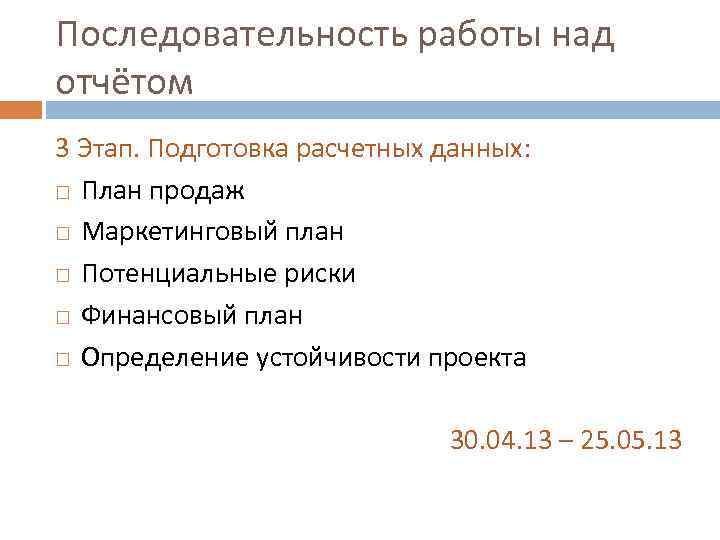 Последовательность работы над отчётом

3 Этап. Подготовка расчетных данных:

□ План продаж

□ Маркетинговый план

□ Потенциальные риски

□ Финансовый план

□ Определение устойчивости проекта

30.04.13 – 25.05.13